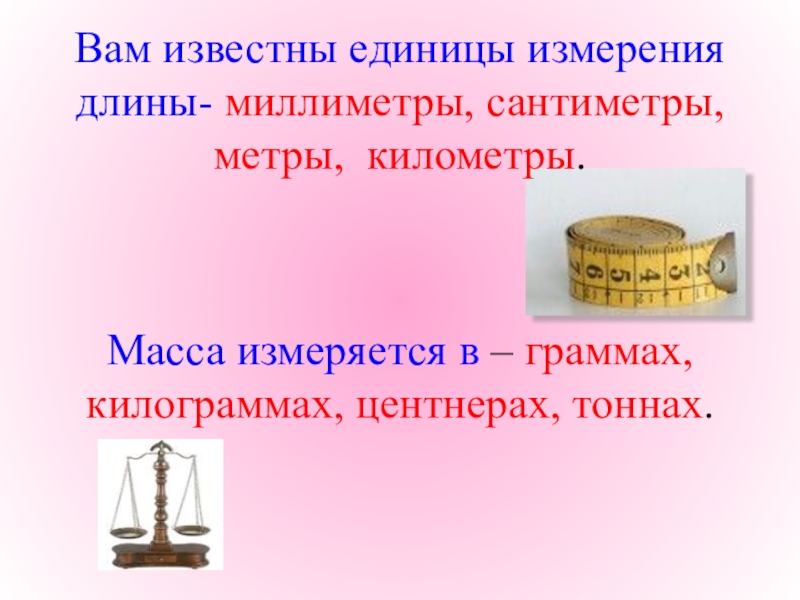 Вам известны единицы измерения длины- миллиметры, сантиметры, метры, километры.

6 5 4 3 2

Масса измеряется в – граммах, килограммах, центнерах, тоннах.